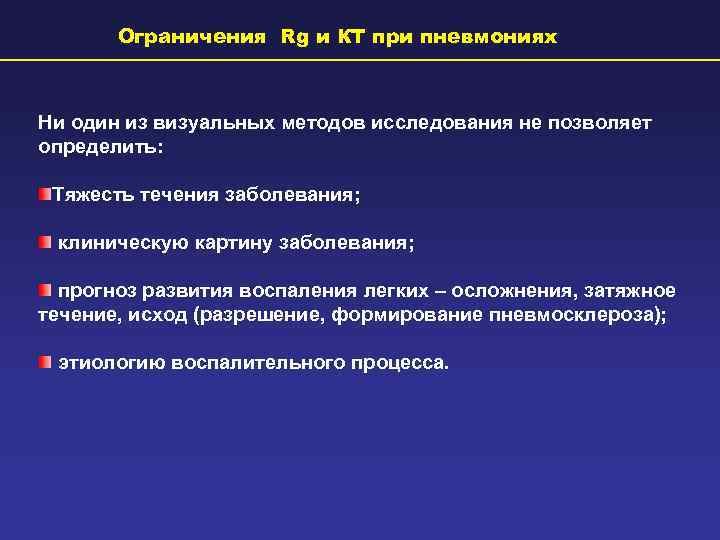 Ограничения Rg и КТ при пневмониях

Ни один из визуальных методов исследования не позволяет определить:

Тяжесть течения заболевания;

клиническую картину заболевания;

прогноз развития воспаления легких – осложнения, затяжное течение, исход (разрешение, формирование пневмосклероза);

этиологию воспалительного процесса.